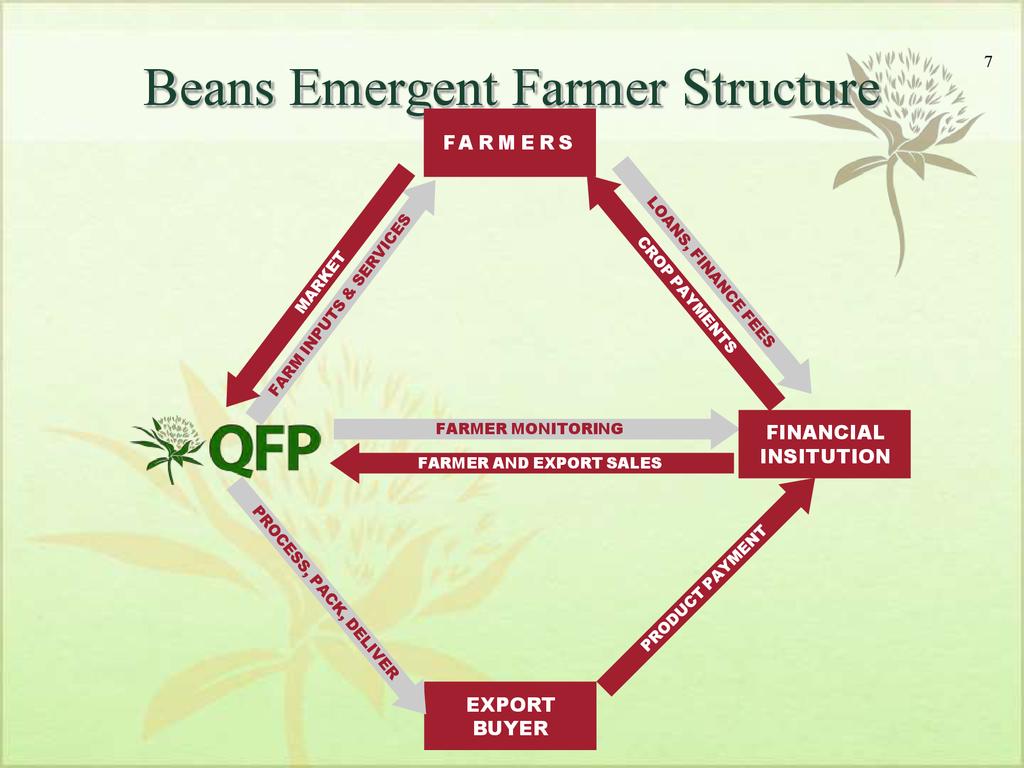 7

Beans Emergent Farmer Structure

FARMERS

MARKET

FARM INPUTS & SERVICES

LOANS, FINANCE FEES

CROP PAYMENTS

QFP

FARMER MONITORING

FARMER AND EXPORT SALES

FINANCIAL INSITUTION

PROCESS, PACK, DELIVER

PRODUCT PAYMENT

EXPORT BUYER